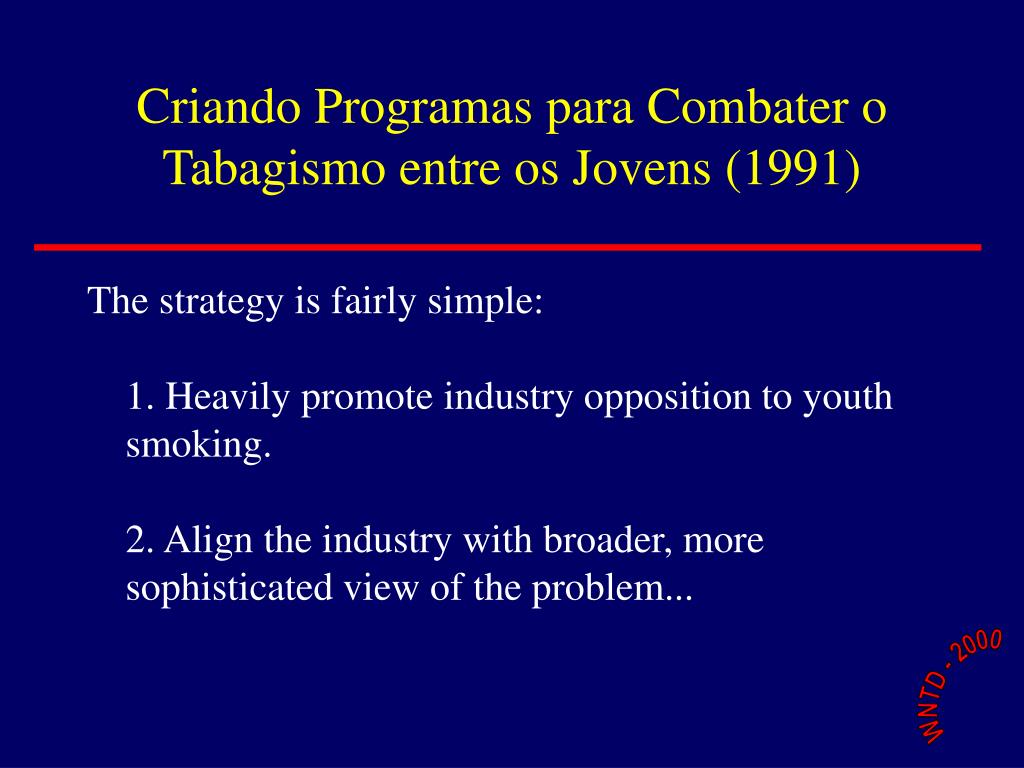 Criando Programas para Combater o Tabagismo entre os Jovens (1991)

The strategy is fairly simple:

1. Heavily promote industry opposition to youth smoking.

2. Align the industry with broader, more sophisticated view of the problem...

WNTD - 2000